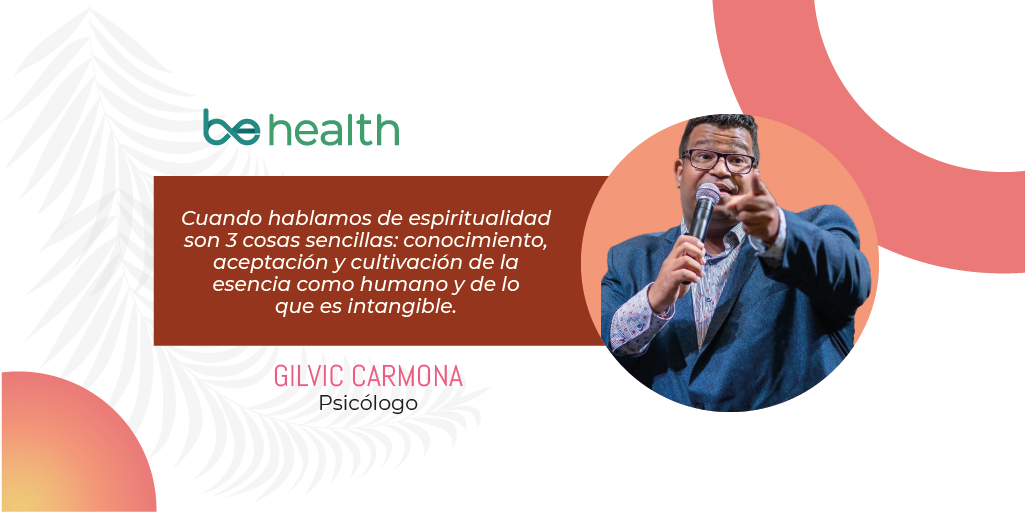 be health

Cuando hablamos de espiritualidad son 3 cosas sencillas: conocimiento, aceptación y cultivación de la esencia como humano y de lo que es intangible.

GILVIC CARMONA
Psicólogo